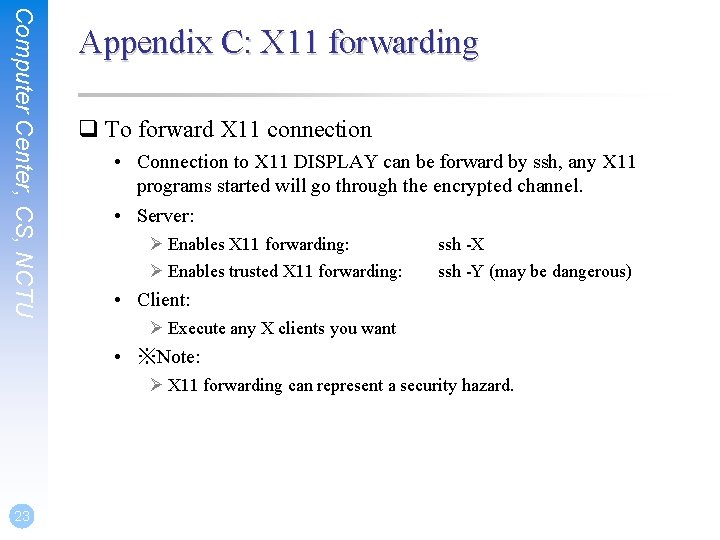 Computer Center, CS, NCTU

Appendix C: X11 forwarding

❑ To forward X11 connection

• Connection to X11 DISPLAY can be forward by ssh, any X11 programs started will go through the encrypted channel.

• Server:

➢ Enables X11 forwarding: ssh -X

➢ Enables trusted X11 forwarding: ssh -Y (may be dangerous)

• Client:

➢ Execute any X clients you want

• ※Note:

➢ X11 forwarding can represent a security hazard.

23